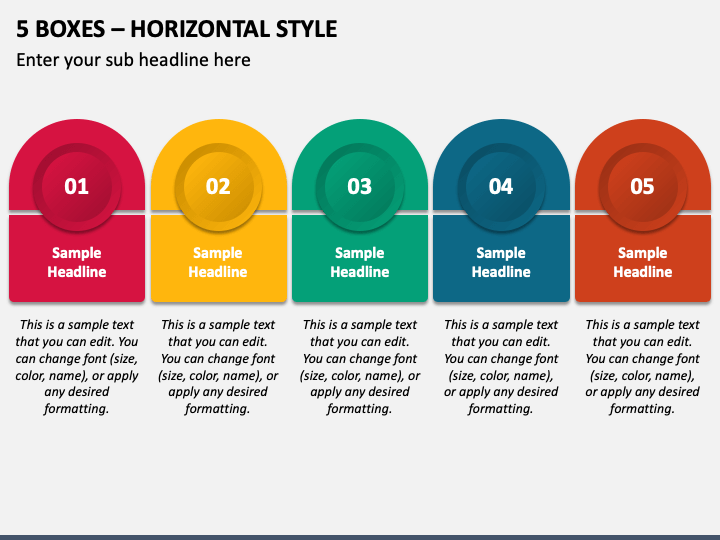 5 BOXES – HORIZONTAL STYLE

Enter your sub headline here

01

Sample Headline

This is a sample text that you can edit. You can change font (size, color, name), or apply any desired formatting.

02

Sample Headline

This is a sample text that you can edit. You can change font (size, color, name), or apply any desired formatting.

03

Sample Headline

This is a sample text that you can edit. You can change font (size, color, name), or apply any desired formatting.

04

Sample Headline

This is a sample text that you can edit. You can change font (size, color, name), or apply any desired formatting.

05

Sample Headline

This is a sample text that you can edit. You can change font (size, color, name), or apply any desired formatting.